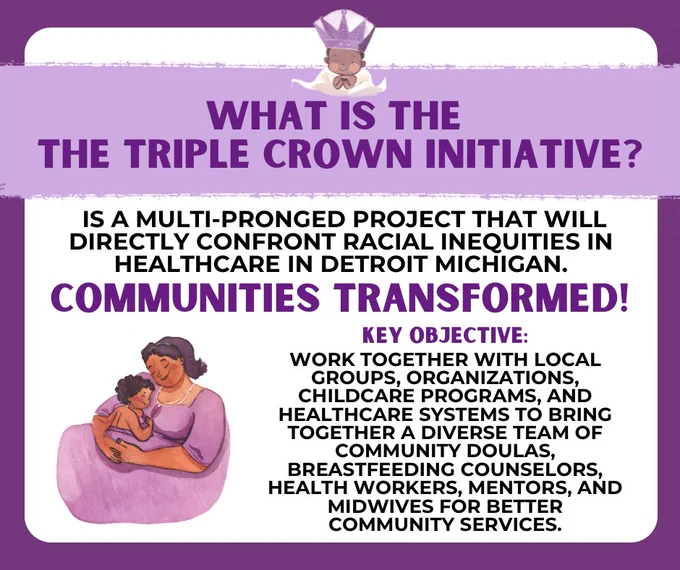 WHAT IS THE
THE TRIPLE CROWN INITIATIVE?

IS A MULTI-PRONGED PROJECT THAT WILL DIRECTLY CONFRONT RACIAL INEQUITIES IN HEALTHCARE IN DETROIT MICHIGAN.

COMMUNITIES TRANSFORMED!

KEY OBJECTIVE:

WORK TOGETHER WITH LOCAL GROUPS, ORGANIZATIONS, CHILDCARE PROGRAMS, AND HEALTHCARE SYSTEMS TO BRING TOGETHER A DIVERSE TEAM OF COMMUNITY DOULAS, BREASTFEEDING COUNSELORS, HEALTH WORKERS, MENTORS, AND MIDWIVES FOR BETTER COMMUNITY SERVICES.